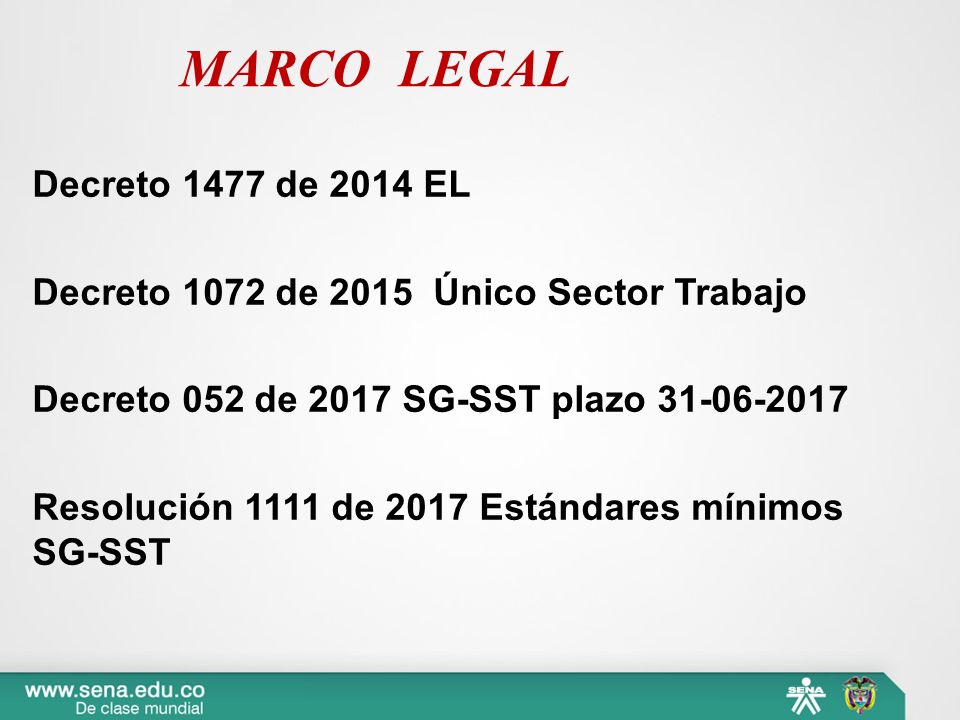 MARCO LEGAL

Decreto 1477 de 2014 EL

Decreto 1072 de 2015 Único Sector Trabajo

Decreto 052 de 2017 SG-SST plazo 31-06-2017

Resolución 1111 de 2017 Estándares mínimos SG-SST

www.sena.edu.co
De clase mundial

SENA